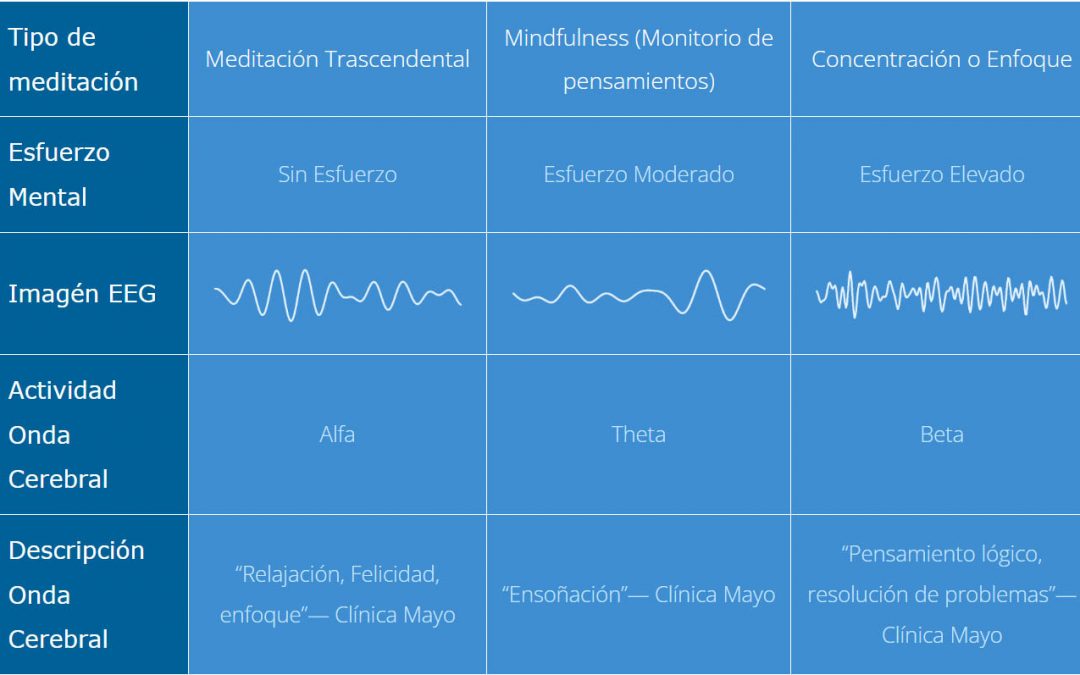 | Tipo de meditación | Meditación Trascendental | Mindfulness (Monitorio de pensamientos) | Concentración o Enfoque |
|---|---|---|---|
| Esfuerzo Mental | Sin Esfuerzo | Esfuerzo Moderado | Esfuerzo Elevado |
| Imagén EEG | | | |
| Actividad Onda Cerebral | Alfa | Theta | Beta |
| Descripción Onda Cerebral | “Relajación, Felicidad, enfoque”— Clínica Mayo | “Ensoñación”— Clínica Mayo | “Pensamiento lógico, resolución de problemas”— Clínica Mayo |